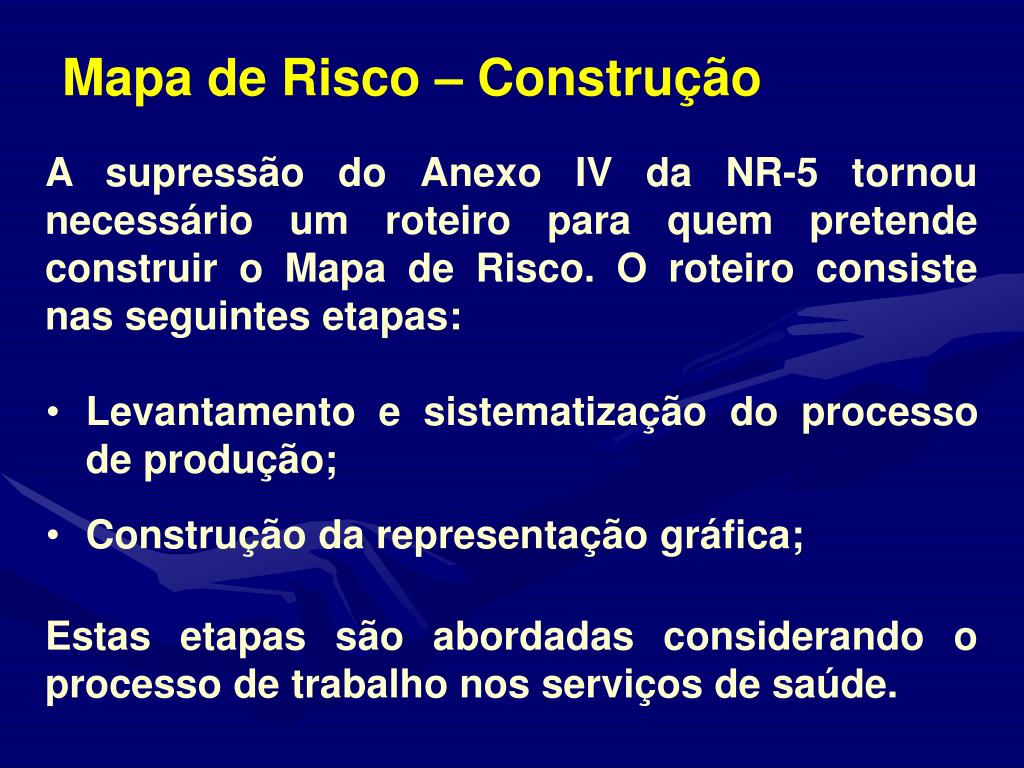 Mapa de Risco – Construção

A supressão do Anexo IV da NR-5 tornou necessário um roteiro para quem pretende construir o Mapa de Risco. O roteiro consiste nas seguintes etapas:

• Levantamento e sistematização do processo de produção;

• Construção da representação gráfica;

Estas etapas são abordadas considerando o processo de trabalho nos serviços de saúde.